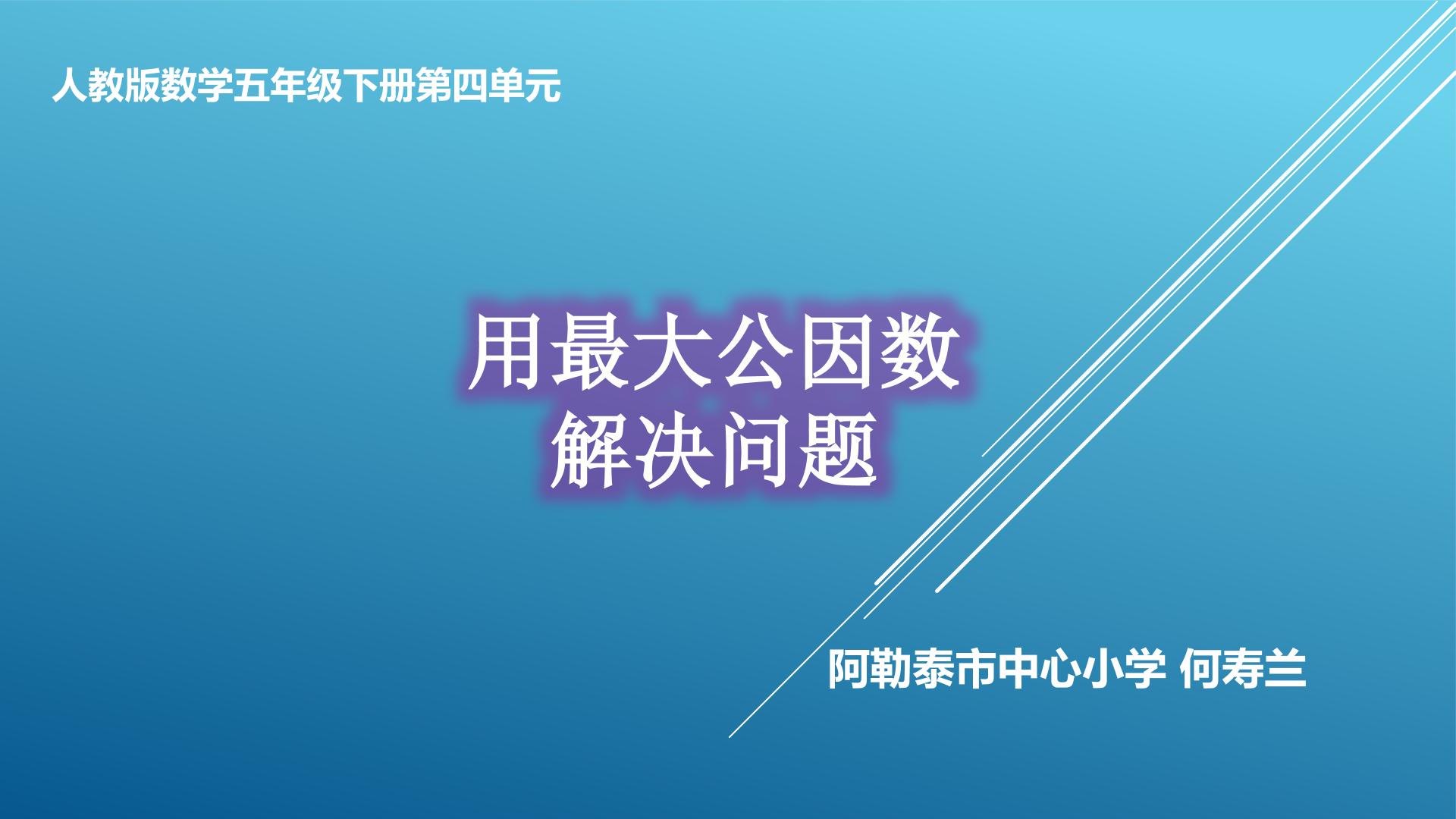 人教版数学五年级下册第四单元

用最大公因数
解决问题

阿勒泰市中心小学 何寿兰